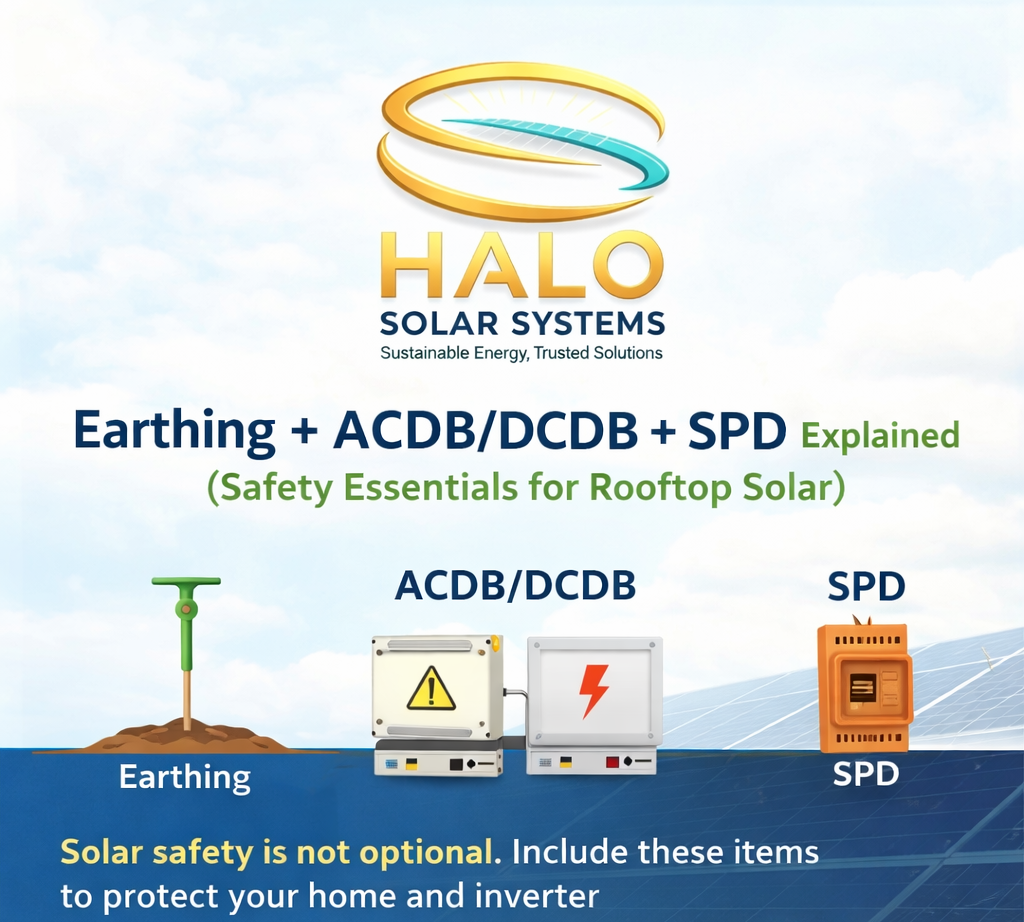 HALO
SOLAR SYSTEMS
Sustainable Energy, Trusted Solutions

Earthing + ACDB/DCDB + SPD Explained
(Safety Essentials for Rooftop Solar)

ACDB/DCDB

SPD

Earthing

SPD

Solar safety is not optional. Include these items to protect your home and inverter